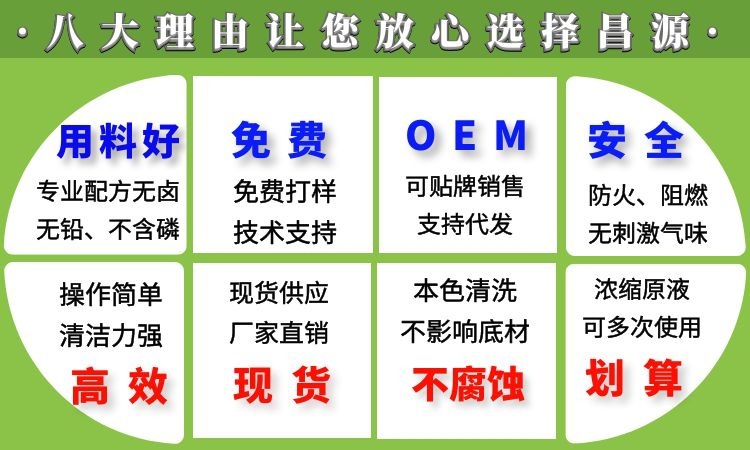 · 八大理由让您放心选择昌源 ·

用料好
专业配方无卤
无铅、不含磷

免费
免费打样
技术支持

OEM
可贴牌销售
支持代发

安全
防火、阻燃
无刺激气味

操作简单
清洁力强
高效

现货供应
厂家直销
现货

本色清洗
不影响底材
不腐蚀

浓缩原液
可多次使用
划算